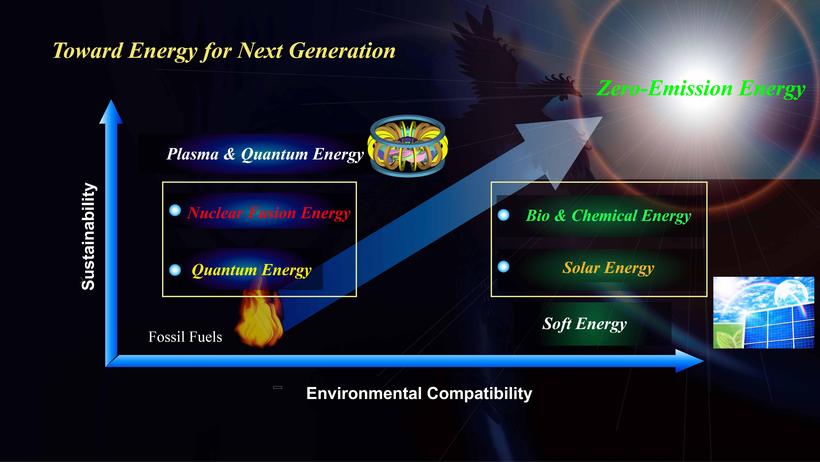 Toward Energy for Next Generation

Zero-Emission Energy

Sustainability

Plasma & Quantum Energy

Nuclear Fusion Energy

Quantum Energy

Bio & Chemical Energy

Solar Energy

Soft Energy

Fossil Fuels

Environmental Compatibility